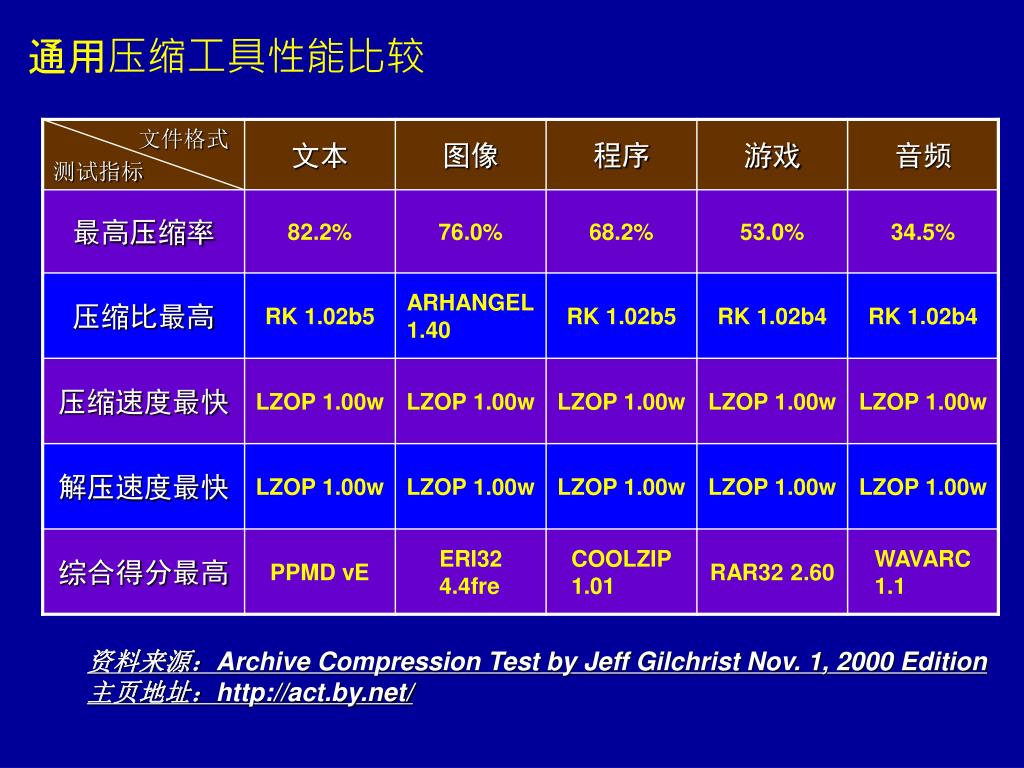 通用压缩工具性能比较

| 文件格式 测试指标 | 文本 | 图像 | 程序 | 游戏 | 音频 |
|---|---|---|---|---|---|
| 最高压缩率 | 82.2% | 76.0% | 68.2% | 53.0% | 34.5% |
| 压缩比最高 | RK 1.02b5 | ARHANGEL 1.40 | RK 1.02b5 | RK 1.02b4 | RK 1.02b4 |
| 压缩速度最快 | LZOP 1.00w | LZOP 1.00w | LZOP 1.00w | LZOP 1.00w | LZOP 1.00w |
| 解压速度最快 | LZOP 1.00w | LZOP 1.00w | LZOP 1.00w | LZOP 1.00w | LZOP 1.00w |
| 综合得分最高 | PPMD vE | ERI32 4.4fre | COOLZIP 1.01 | RAR32 2.60 | WAVARC 1.1 |

资料来源：Archive Compression Test by Jeff Gilchrist Nov. 1, 2000 Edition
主页地址：http://act.by.net/